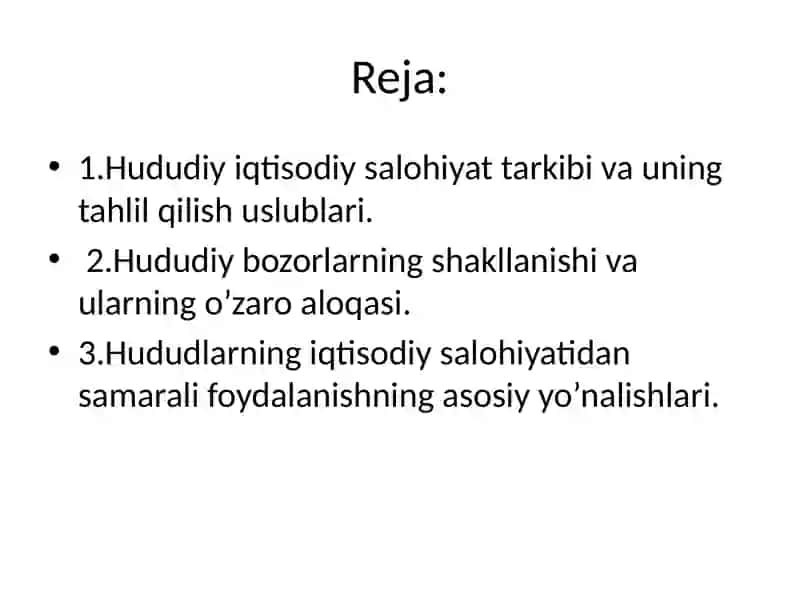 Reja:

• 1.Hududiy iqtisodiy salohiyat tarkibi va uning tahlil qilish uslublari.

• 2.Hududiy bozorlarning shakllanishi va ularning o’zaro aloqasi.

• 3.Hududlarning iqtisodiy salohiyatidan samarali foydalanishning asosiy yo’nalishlari.